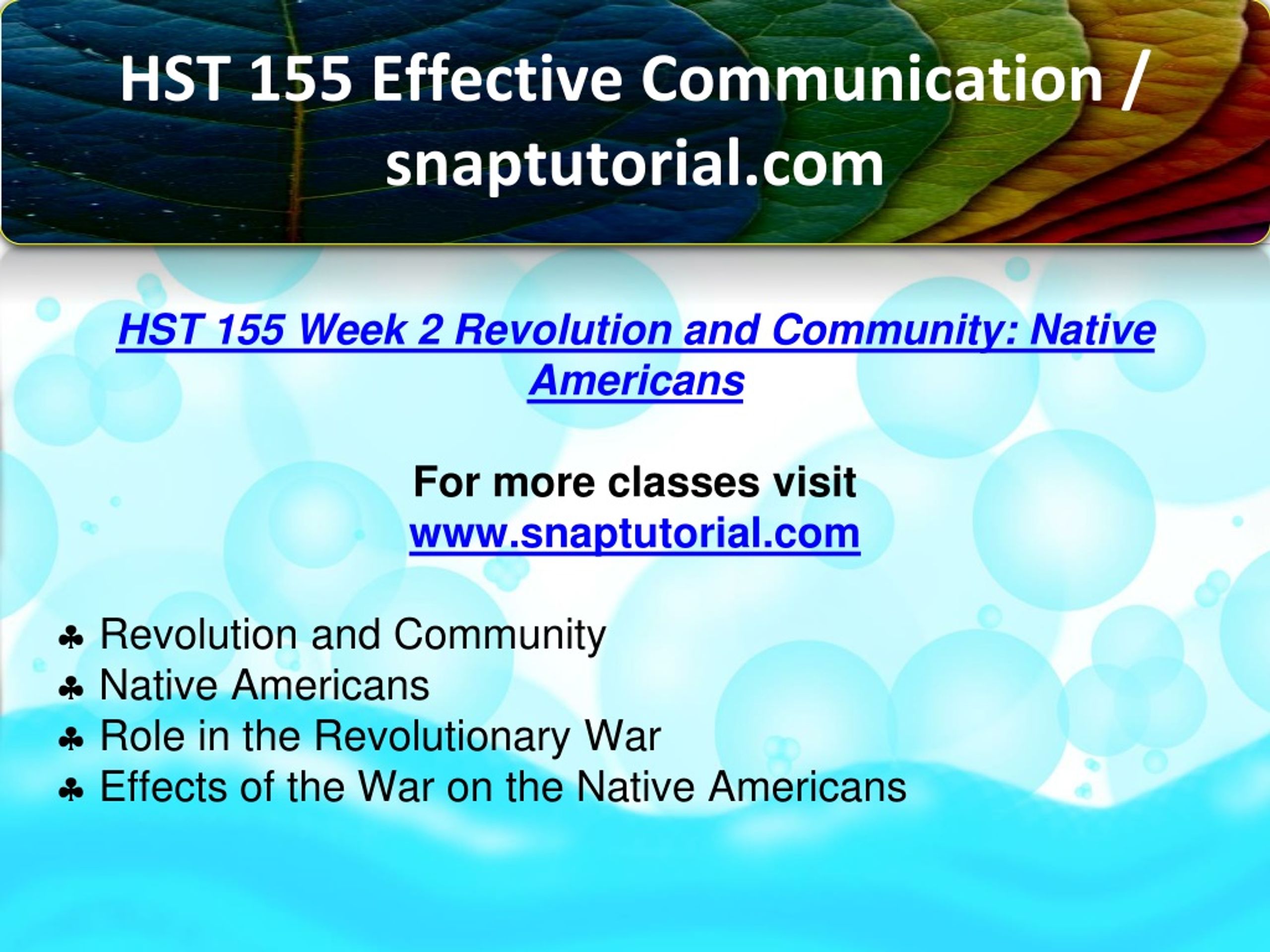 HST 155 Effective Communication / snaptutorial.com

HST 155 Week 2 Revolution and Community: Native Americans

For more classes visit
www.snaptutorial.com

♣ Revolution and Community
♣ Native Americans
♣ Role in the Revolutionary War
♣ Effects of the War on the Native Americans